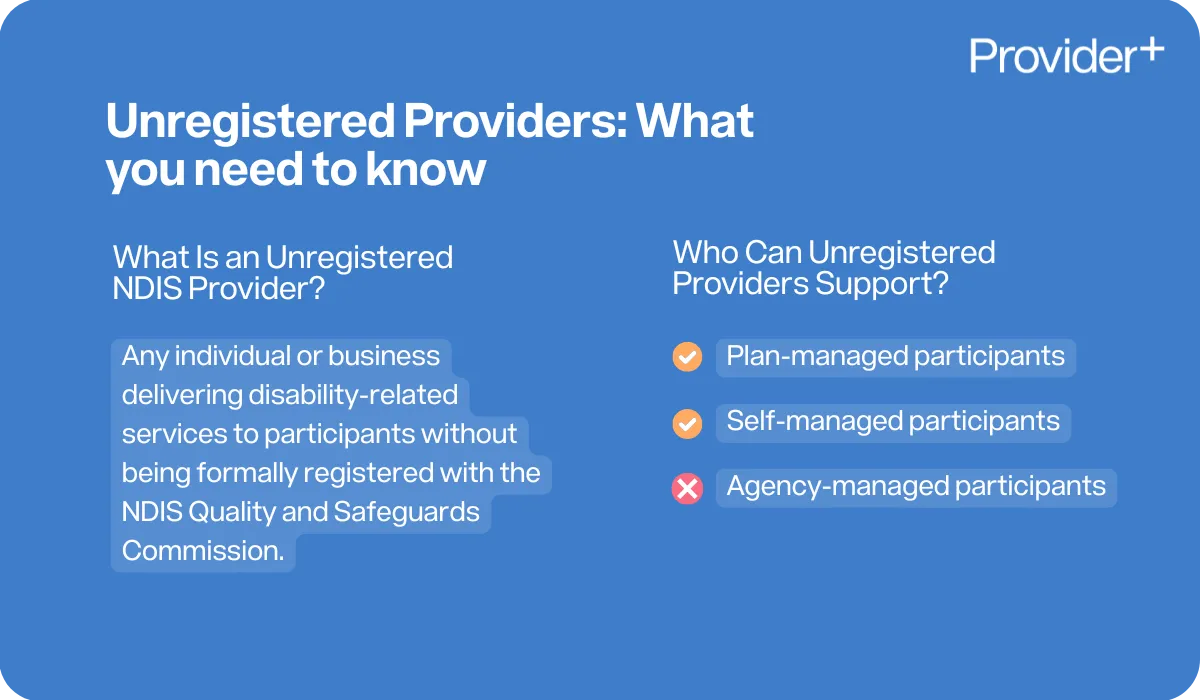 Provider+

Unregistered Providers: What you need to know

What Is an Unregistered NDIS Provider?

Any individual or business delivering disability-related services to participants without being formally registered with the NDIS Quality and Safeguards Commission.

Who Can Unregistered Providers Support?

Plan-managed participants

Self-managed participants

Agency-managed participants